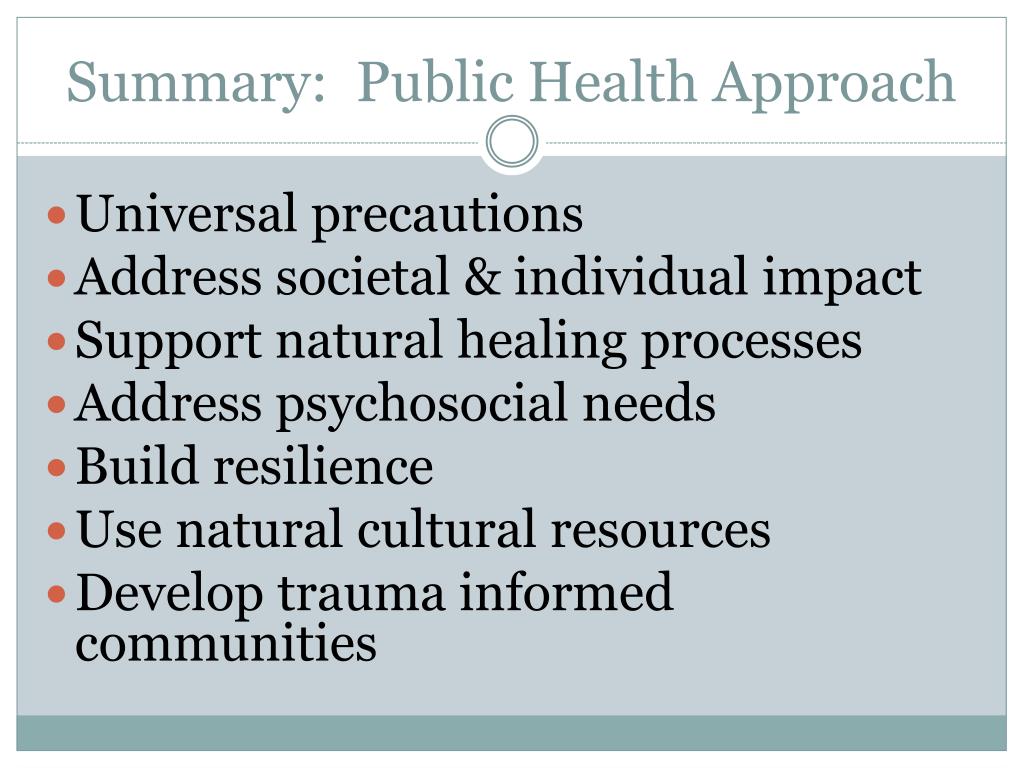 Summary:  Public Health Approach

- Universal precautions
- Address societal & individual impact
- Support natural healing processes
- Address psychosocial needs
- Build resilience
- Use natural cultural resources
- Develop trauma informed communities